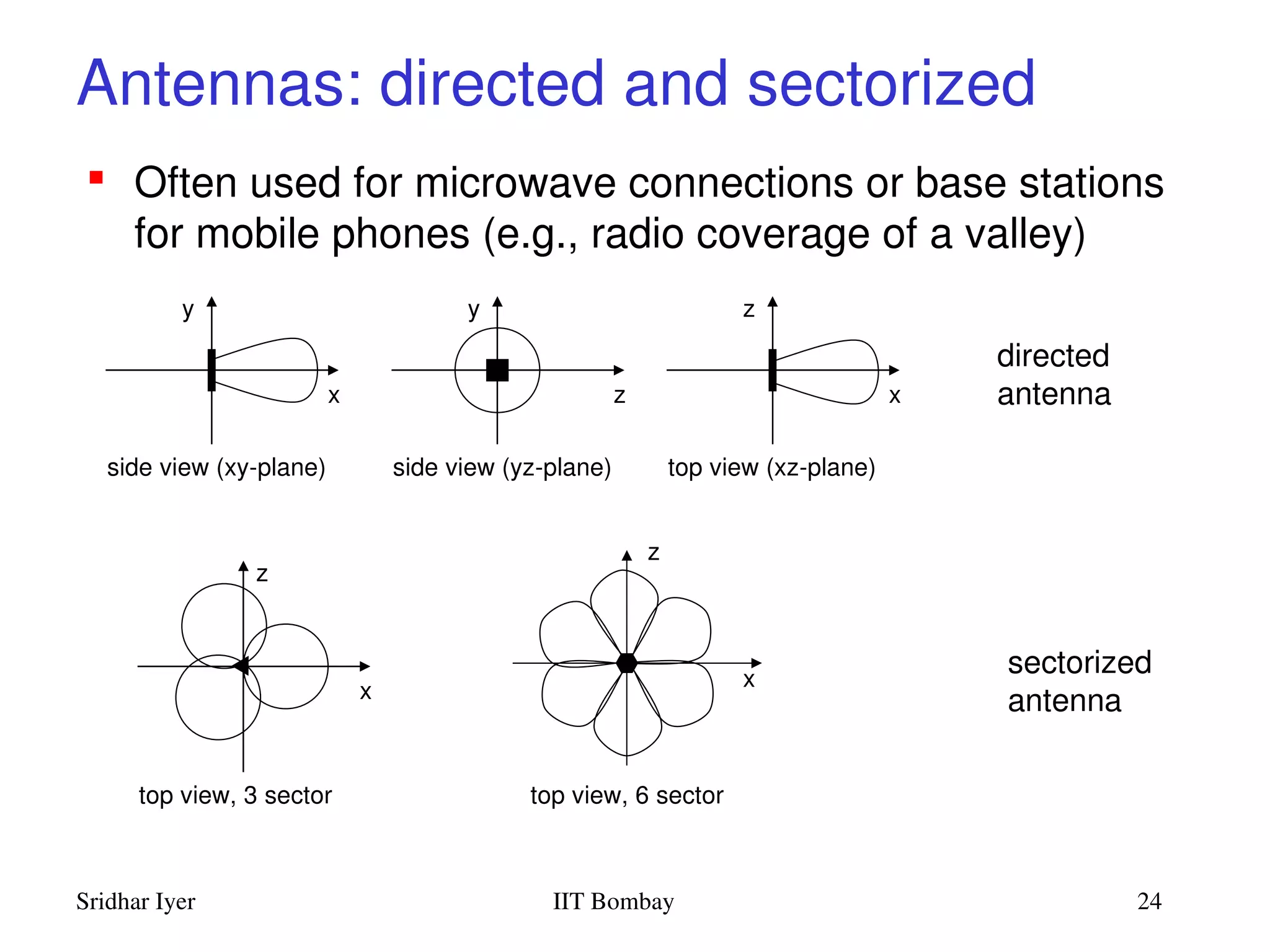 Antennas: directed and sectorized

Often used for microwave connections or base stations for mobile phones (e.g., radio coverage of a valley)

y

x

side view (xy-plane)

y

z

side view (yz-plane)

z

x

top view (xz-plane)

directed antenna

z

x

top view, 3 sector

z

x

top view, 6 sector

sectorized antenna

Sridhar Iyer

IIT Bombay

24